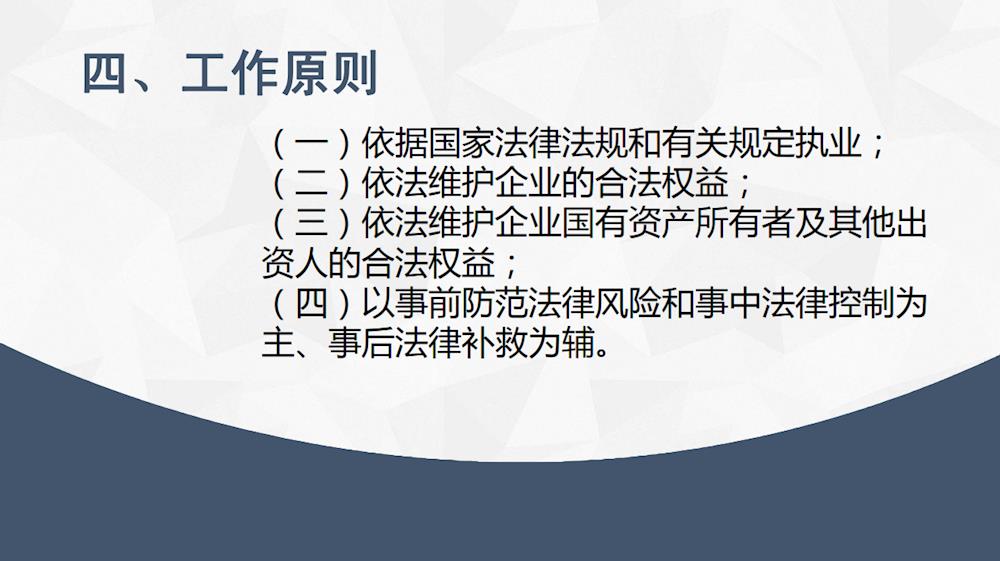 四、工作原则

（一）依据国家法律法规和有关规定执业；
（二）依法维护企业的合法权益；
（三）依法维护企业国有资产所有者及其他出资人的合法权益；
（四）以事前防范法律风险和事中法律控制为主、事后法律补救为辅。